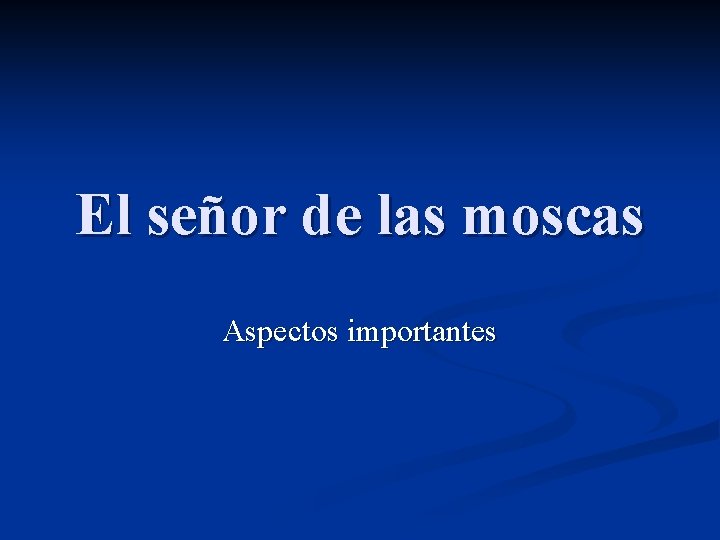 El señor de las moscas

Aspectos importantes